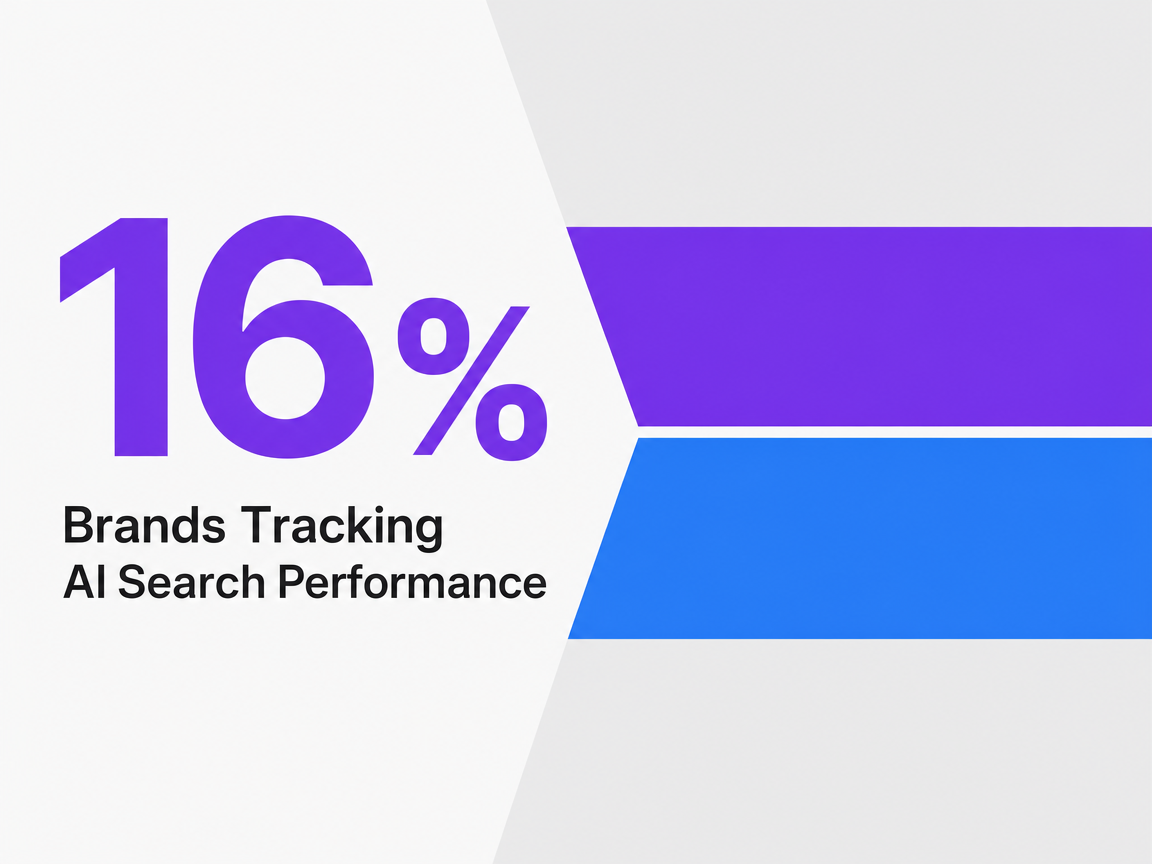 16%

Brands Tracking
AI Search Performance